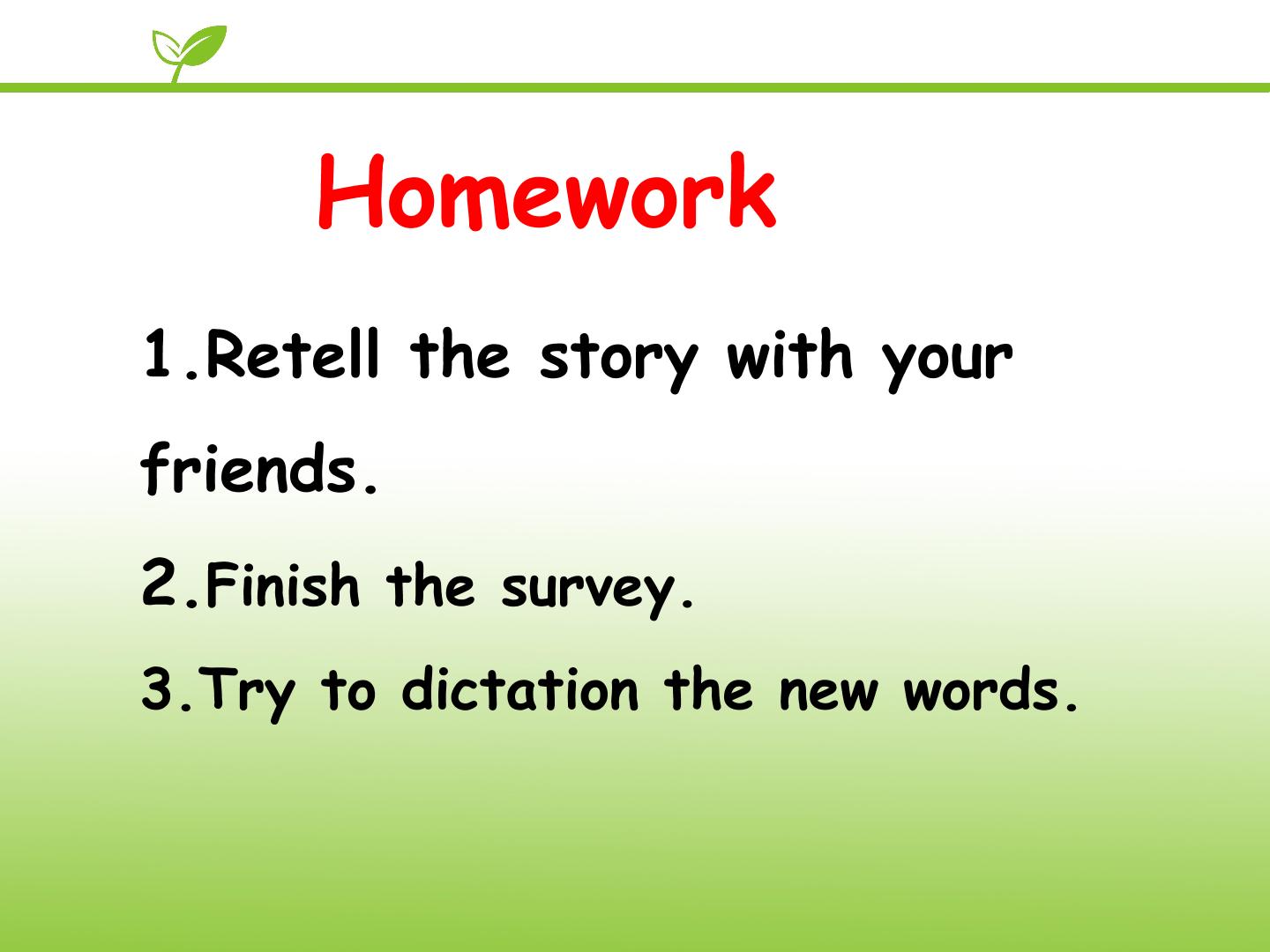 Homework

1.Retell the story with your friends.

2.Finish the survey.

3.Try to dictation the new words.